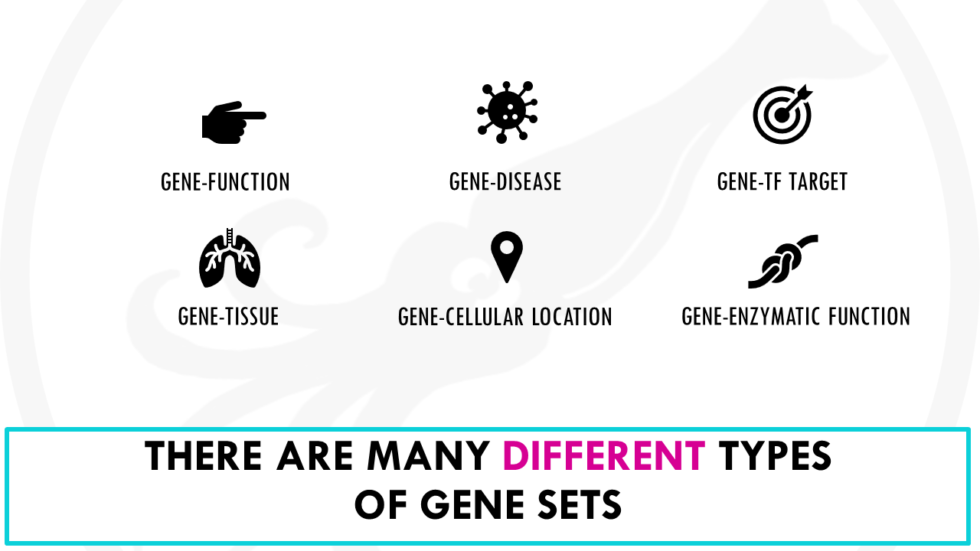 GENE-FUNCTION

GENE-DISEASE

GENE-TF TARGET

GENE-TISSUE

GENE-CELLULAR LOCATION

GENE-ENZYMATIC FUNCTION

THERE ARE MANY DIFFERENT TYPES OF GENE SETS